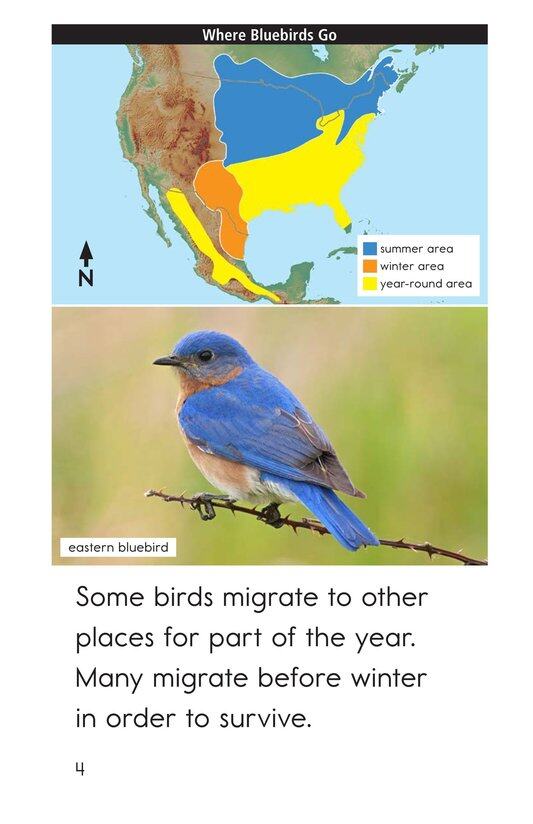 Where Bluebirds Go

N

summer area
winter area
year-round area

eastern bluebird

Some birds migrate to other places for part of the year. Many migrate before winter in order to survive.

4